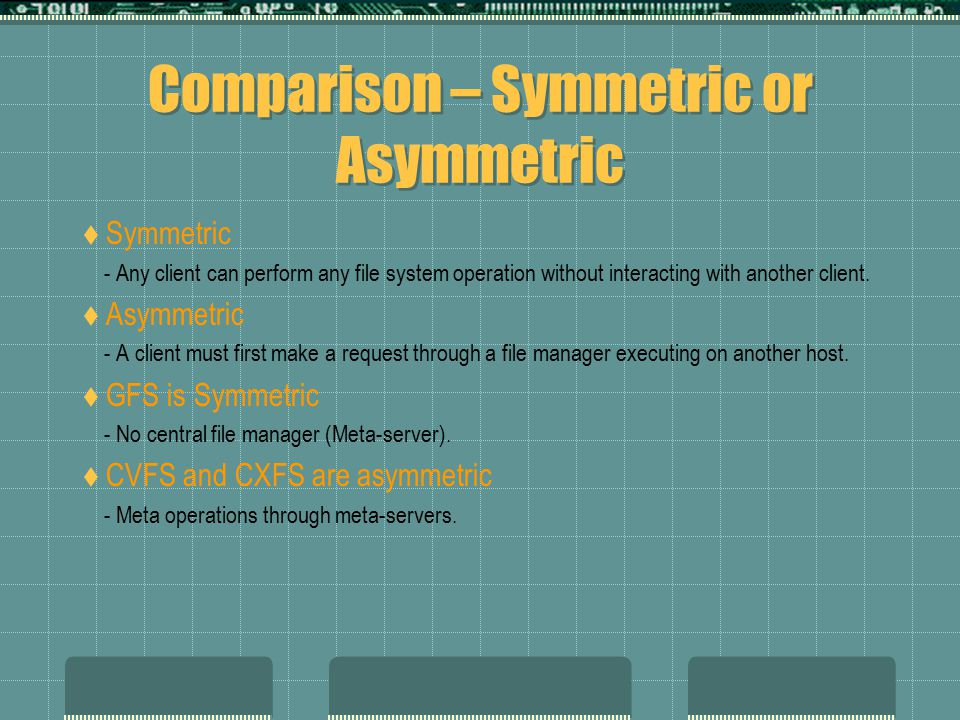 Comparison – Symmetric or Asymmetric

♦ Symmetric

- Any client can perform any file system operation without interacting with another client.

♦ Asymmetric

- A client must first make a request through a file manager executing on another host.

♦ GFS is Symmetric

- No central file manager (Meta-server).

♦ CVFS and CXFS are asymmetric

- Meta operations through meta-servers.